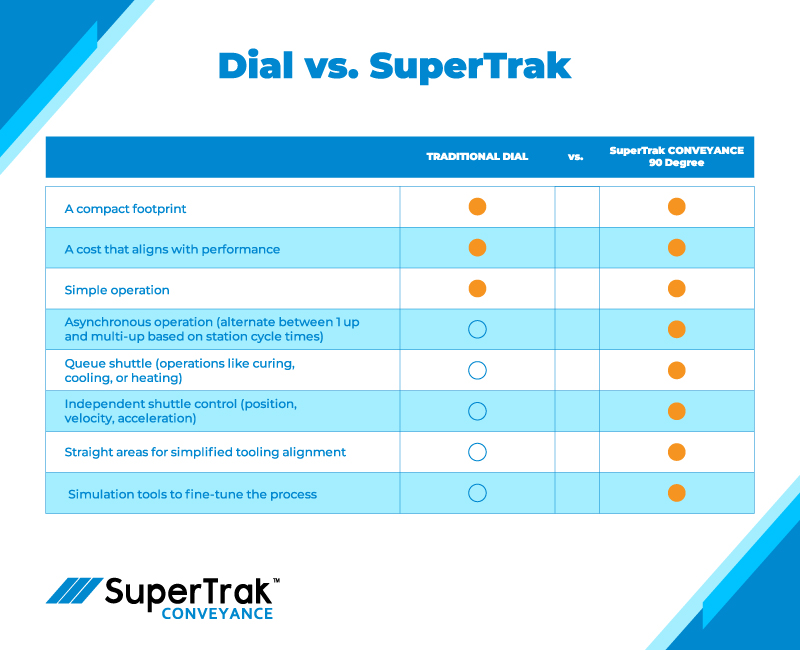 Dial vs. SuperTrak

| | TRADITIONAL DIAL | vs. | SuperTrak CONVEYANCE 90 Degree |
|---|---|---|---|
| A compact footprint | ● | | ● |
| A cost that aligns with performance | ● | | ● |
| Simple operation | ● | | ● |
| Asynchronous operation (alternate between 1 up and multi-up based on station cycle times) | ○ | | ● |
| Queue shuttle (operations like curing, cooling, or heating) | ○ | | ● |
| Independent shuttle control (position, velocity, acceleration) | ○ | | ● |
| Straight areas for simplified tooling alignment | ○ | | ● |
| Simulation tools to fine-tune the process | ○ | | ● |

SuperTrak™
CONVEYANCE